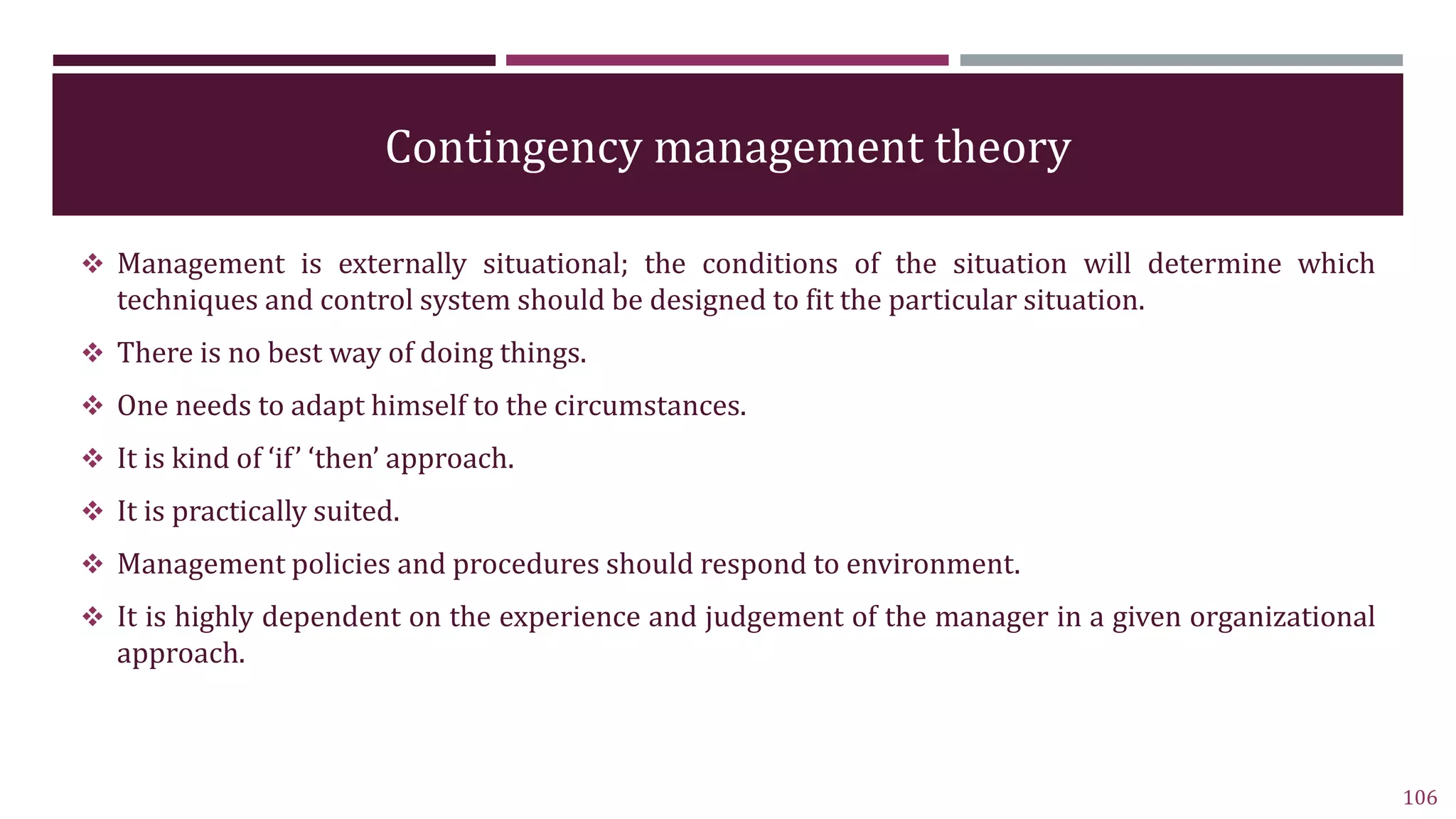 Contingency management theory

❖ Management is externally situational; the conditions of the situation will determine which techniques and control system should be designed to fit the particular situation.

❖ There is no best way of doing things.

❖ One needs to adapt himself to the circumstances.

❖ It is kind of ‘if’ ‘then’ approach.

❖ It is practically suited.

❖ Management policies and procedures should respond to environment.

❖ It is highly dependent on the experience and judgement of the manager in a given organizational approach.

106